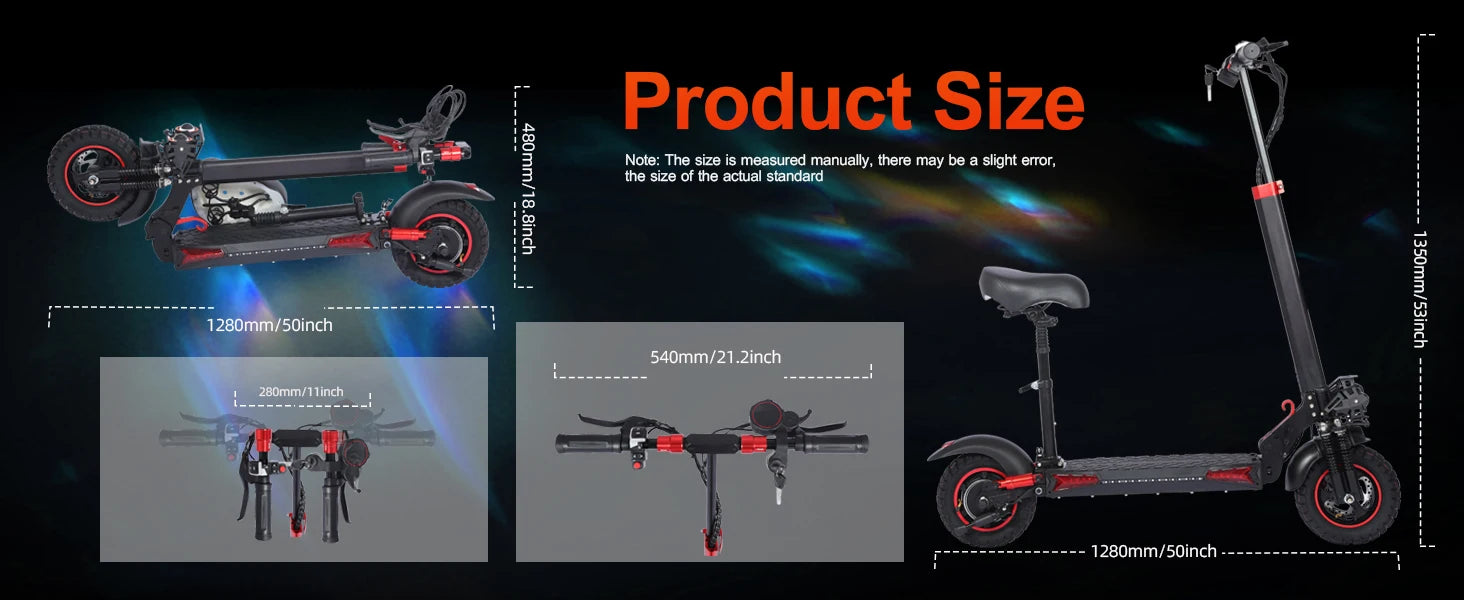 Product Size

Note: The size is measured manually, there may be a slight error, the size of the actual standard

480mm/18.8inch

1280mm/50inch

280mm/11inch

540mm/21.2inch

1350mm/53inch

1280mm/50inch